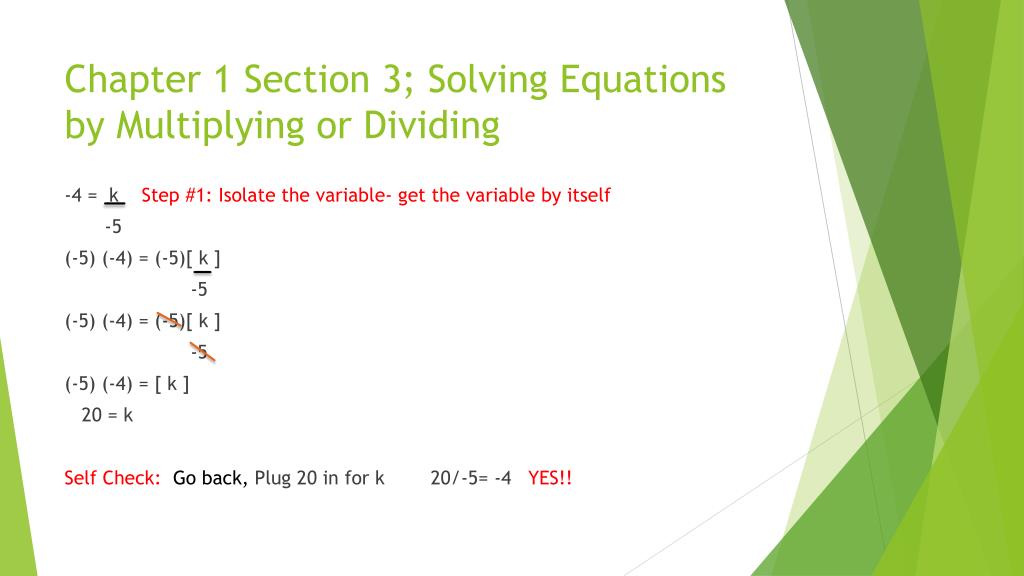 Chapter 1 Section 3; Solving Equations by Multiplying or Dividing

-4 = k Step #1: Isolate the variable- get the variable by itself
-5

(-5) (-4) = (-5)[ k ]
-5

(-5) (-4) = (-5)[ k ]
-5

(-5) (-4) = [ k ]
20 = k

Self Check: Go back, Plug 20 in for k 20/-5= -4 YES!!